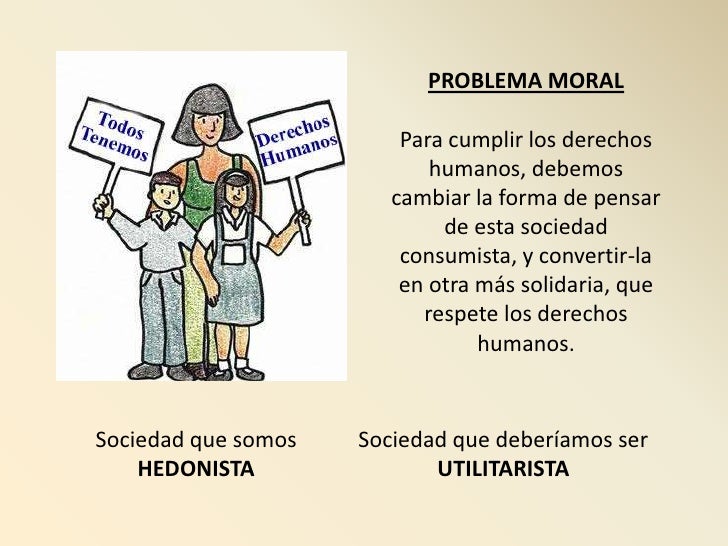 Todos Tenemos

Derechos Humanos

PROBLEMA MORAL

Para cumplir los derechos humanos, debemos cambiar la forma de pensar de esta sociedad consumista, y convertir-la en otra más solidaria, que respete los derechos humanos.

Sociedad que somos
HEDONISTA

Sociedad que deberíamos ser
UTILITARISTA